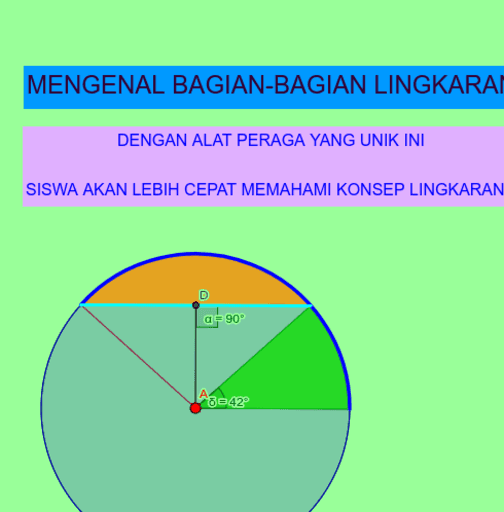 MENGENAL BAGIAN-BAGIAN LINGKARAN

DENGAN ALAT PERAGA YANG UNIK INI

SISWA AKAN LEBIH CEPAT MEMAHAMI KONSEP LINGKARAN

D

$\alpha = 90°$

A

$\delta = 42°$